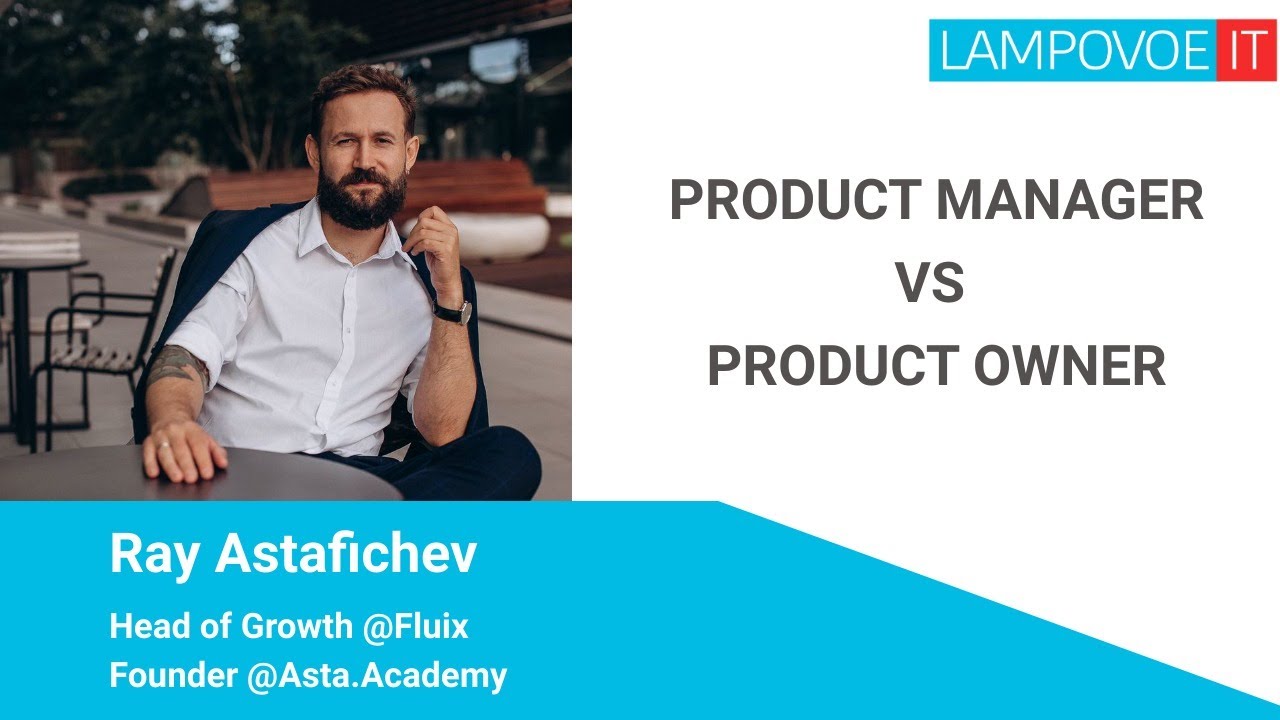 LAMPOVOE IT

PRODUCT MANAGER
VS
PRODUCT OWNER

Ray Astafichev

Head of Growth @Fluix
Founder @Asta.Academy